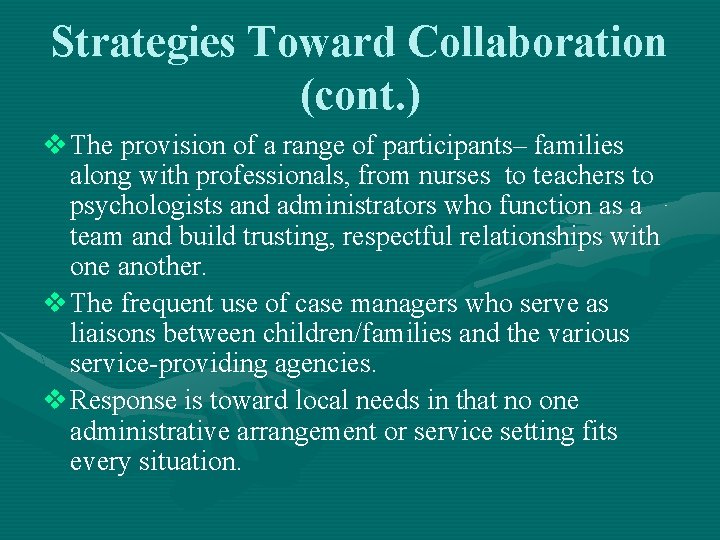 Strategies Toward Collaboration (cont.)

❖ The provision of a range of participants– families along with professionals, from nurses to teachers to psychologists and administrators who function as a team and build trusting, respectful relationships with one another.

❖ The frequent use of case managers who serve as liaisons between children/families and the various service-providing agencies.

❖ Response is toward local needs in that no one administrative arrangement or service setting fits every situation.